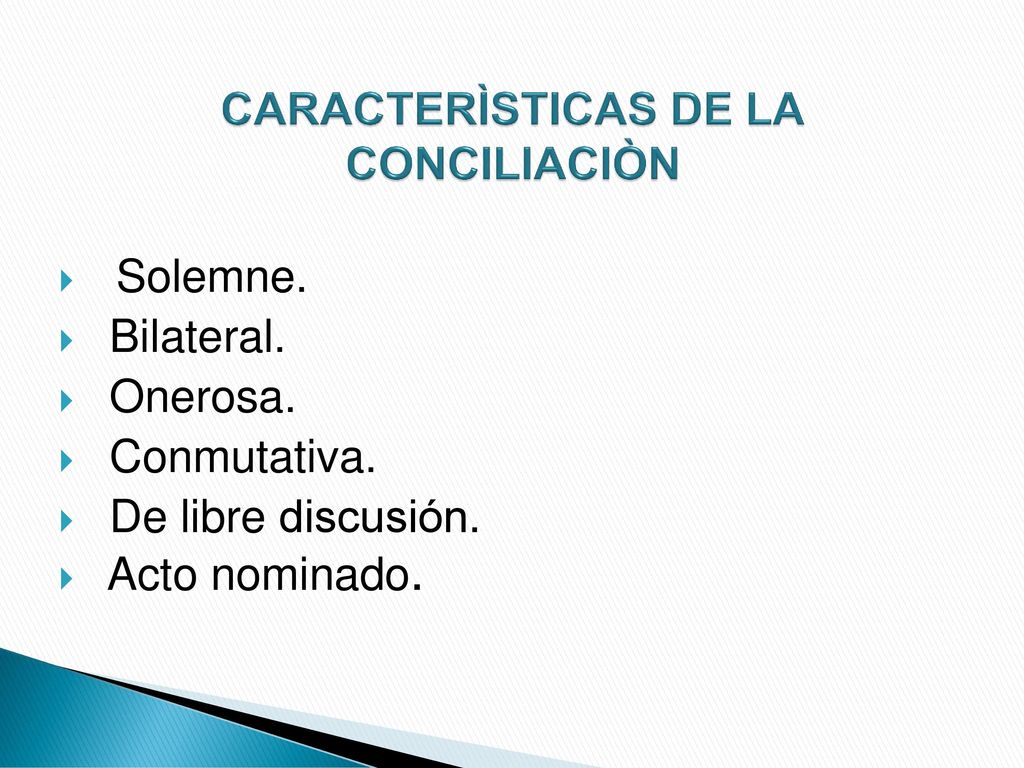 CARACTERÌSTICAS DE LA CONCILIACIÒN

Solemne.
Bilateral.
Onerosa.
Conmutativa.
De libre discusión.
Acto nominado.